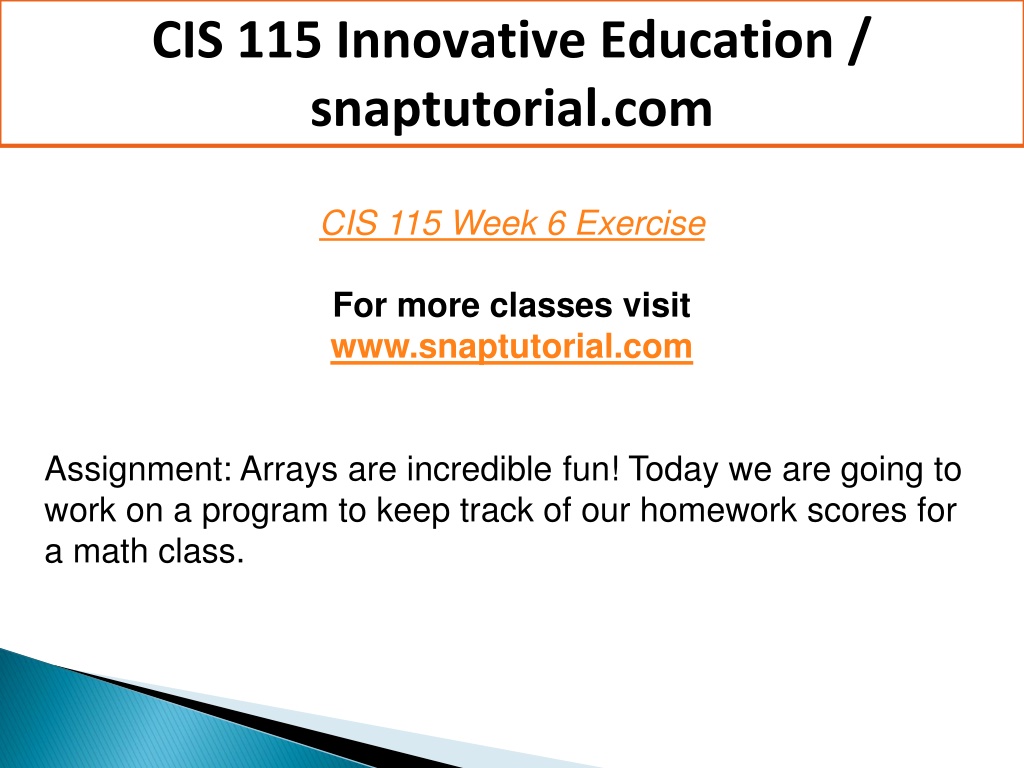 CIS 115 Innovative Education / snaptutorial.com

CIS 115 Week 6 Exercise

For more classes visit
www.snaptutorial.com

Assignment: Arrays are incredible fun! Today we are going to work on a program to keep track of our homework scores for a math class.